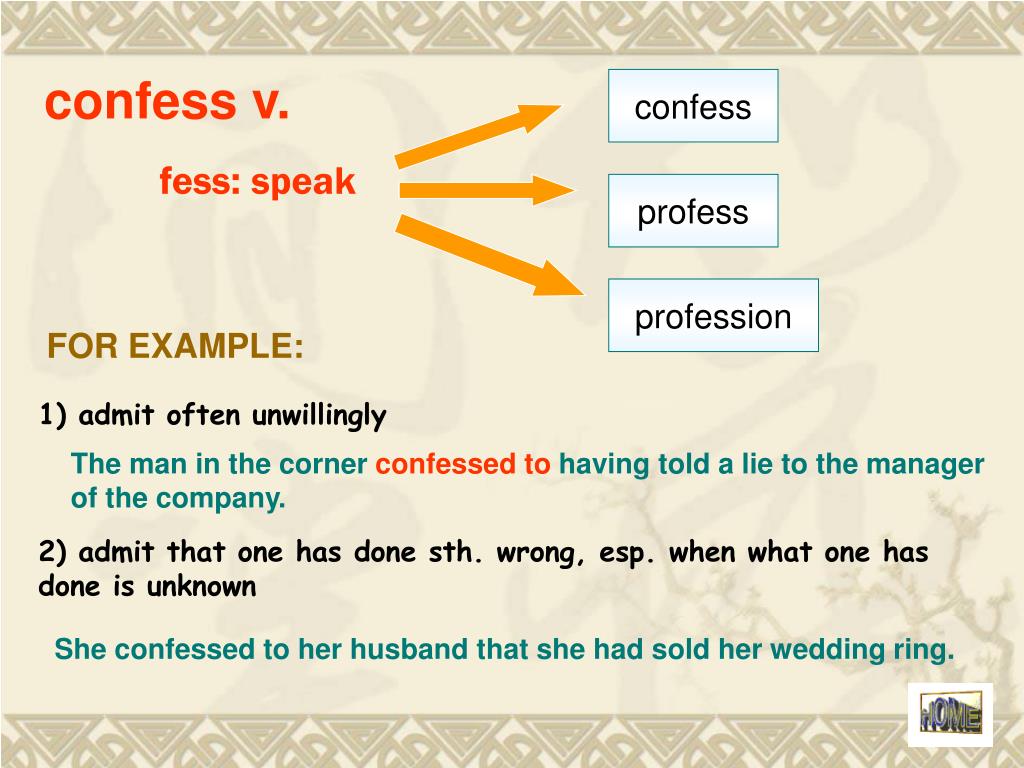 confess v.

fess: speak

confess

profess

profession

FOR EXAMPLE:

1) admit often unwillingly

The man in the corner confessed to having told a lie to the manager of the company.

2) admit that one has done sth. wrong, esp. when what one has done is unknown

She confessed to her husband that she had sold her wedding ring.

HOME